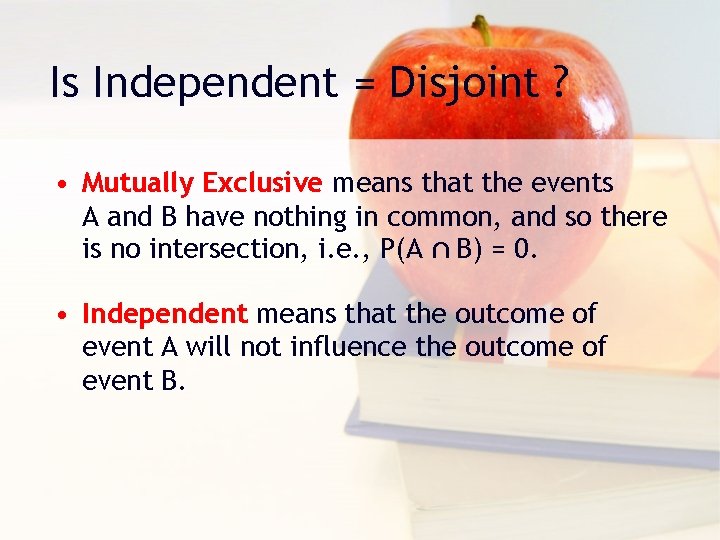 Is Independent = Disjoint ?

• Mutually Exclusive means that the events A and B have nothing in common, and so there is no intersection, i.e., $P(A \cap B) = 0$.

• Independent means that the outcome of event A will not influence the outcome of event B.